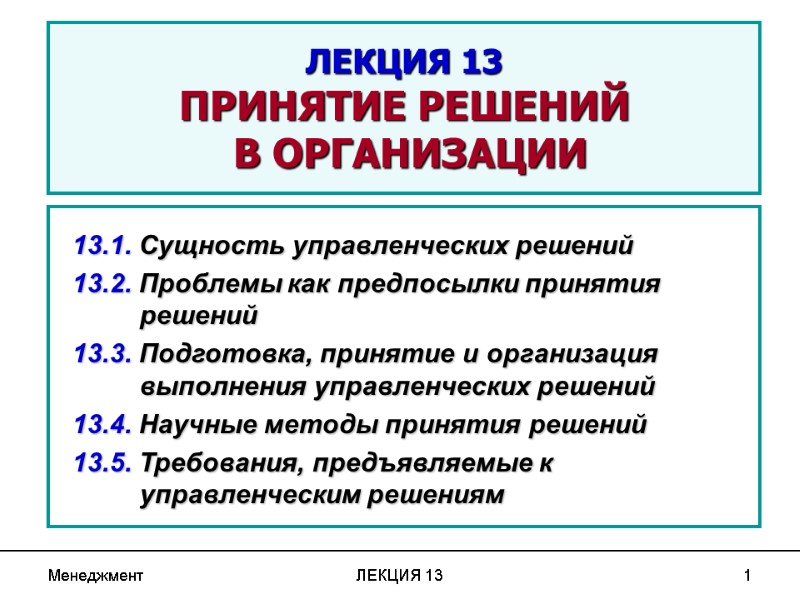 ЛЕКЦИЯ 13
ПРИНЯТИЕ РЕШЕНИЙ В ОРГАНИЗАЦИИ

13.1. Сущность управленческих решений

13.2. Проблемы как предпосылки принятия решений

13.3. Подготовка, принятие и организация выполнения управленческих решений

13.4. Научные методы принятия решений

13.5. Требования, предъявляемые к управленческим решениям

Менеджмент

ЛЕКЦИЯ 13

1